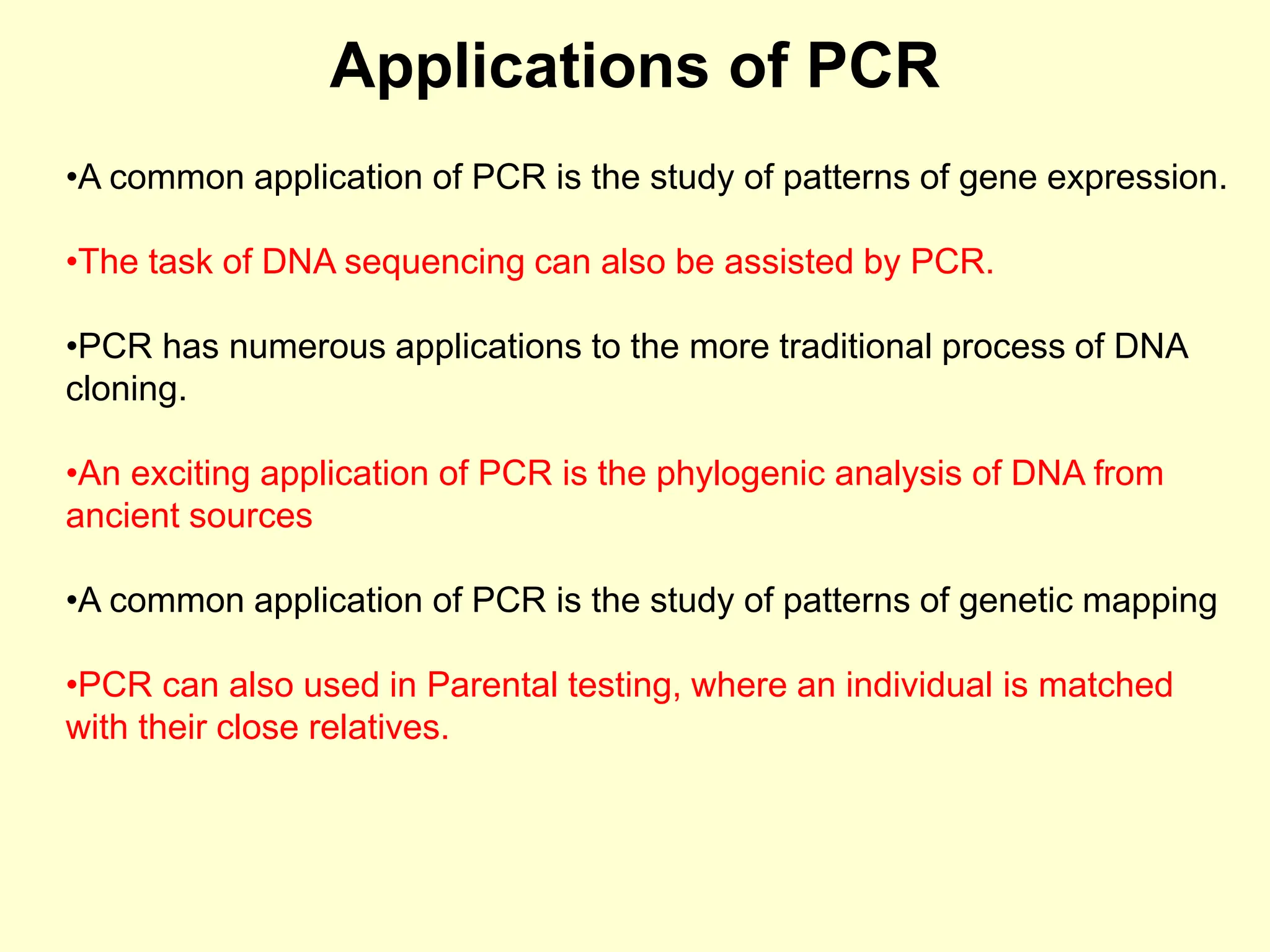 Applications of PCR

•A common application of PCR is the study of patterns of gene expression.

•The task of DNA sequencing can also be assisted by PCR.

•PCR has numerous applications to the more traditional process of DNA cloning.

•An exciting application of PCR is the phylogenic analysis of DNA from ancient sources

•A common application of PCR is the study of patterns of genetic mapping

•PCR can also used in Parental testing, where an individual is matched with their close relatives.